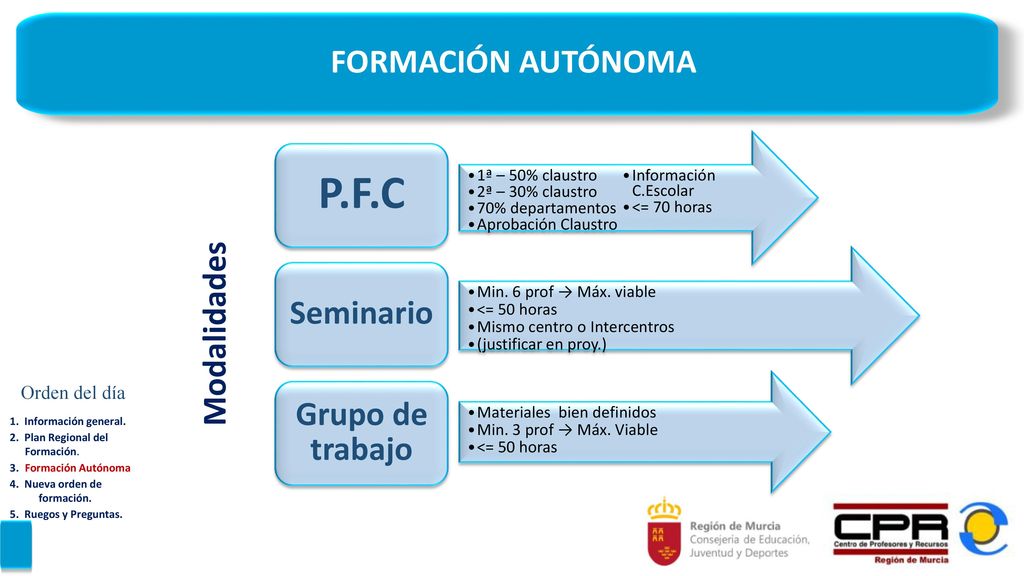 FORMACIÓN AUTÓNOMA

Modalidades

P.F.C

•1ª – 50% claustro
•2ª – 30% claustro
•70% departamentos
•Aprobación Claustro

•Información C.Escolar
•<= 70 horas

Seminario

•Min. 6 prof → Máx. viable
•<= 50 horas
•Mismo centro o Intercentros
•(justificar en proy.)

Grupo de trabajo

•Materiales bien definidos
•Min. 3 prof → Máx. Viable
•<= 50 horas

Orden del día

1. Información general.
2. Plan Regional del Formación.
3. Formación Autónoma
4. Nueva orden de formación.
5. Ruegos y Preguntas.

Región de Murcia
Consejería de Educación, Juventud y Deportes

CPR
Centro de Profesores y Recursos
Región de Murcia